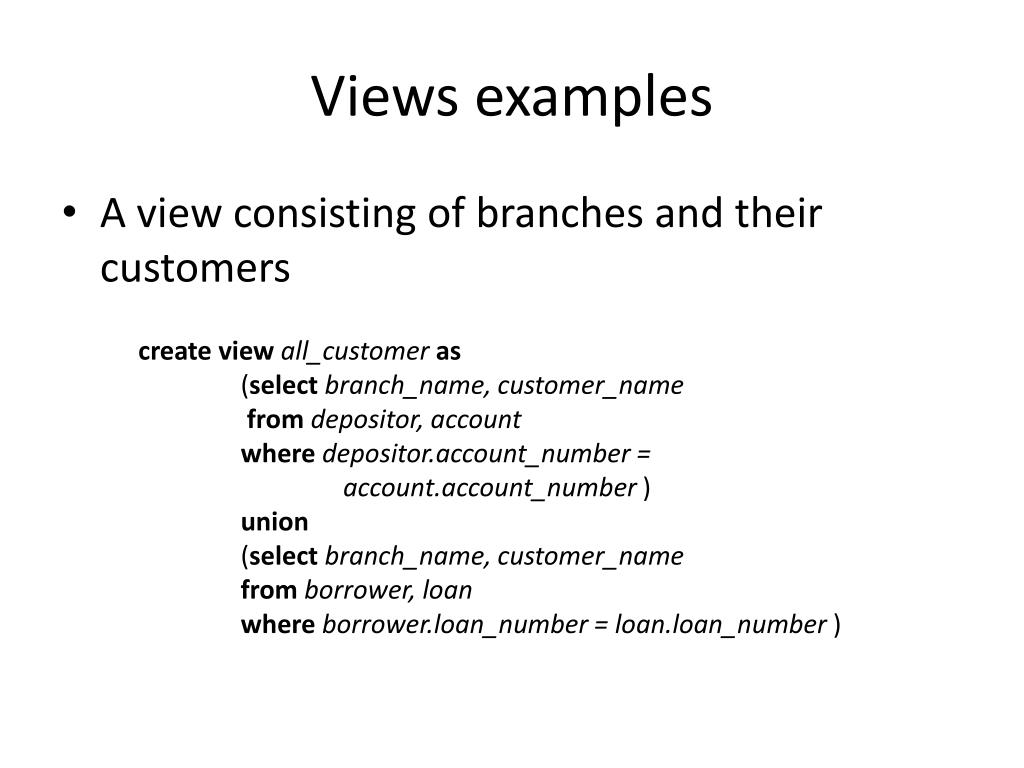 Views examples

• A view consisting of branches and their customers

create view all_customer as
(select branch_name, customer_name
from depositor, account
where depositor.account_number =
account.account_number )
union
(select branch_name, customer_name
from borrower, loan
where borrower.loan_number = loan.loan_number )